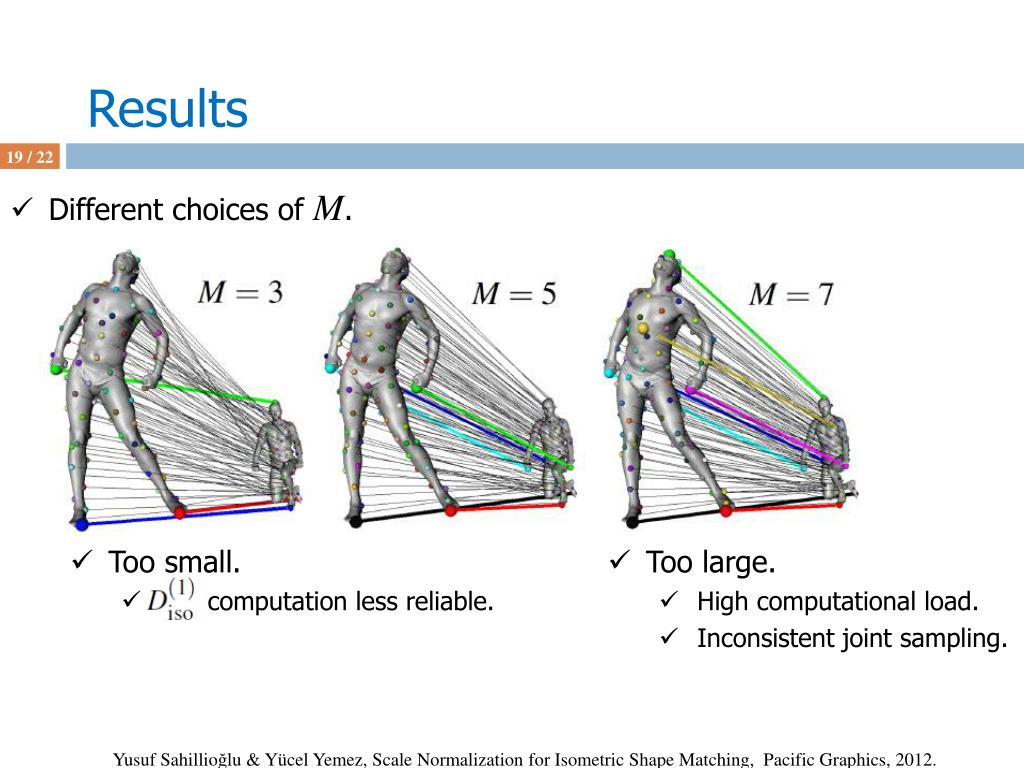 Results

19 / 22

✓ Different choices of $M$.

$M = 3$

$M = 5$

$M = 7$

✓ Too small.

✓ $D_{\text{iso}}^{(1)}$ computation less reliable.

✓ Too large.

✓ High computational load.

✓ Inconsistent joint sampling.

Yusuf Sahillioğlu & Yücel Yemez, Scale Normalization for Isometric Shape Matching, Pacific Graphics, 2012.